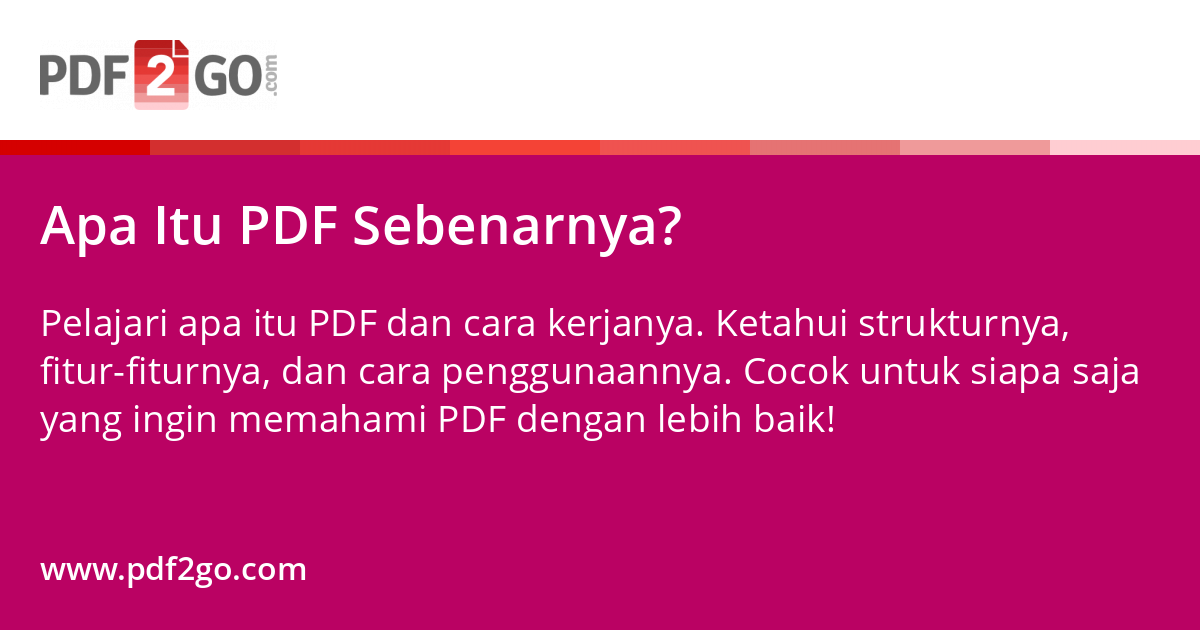 PDF2GO.com

Apa Itu PDF Sebenarnya?

Pelajari apa itu PDF dan cara kerjanya. Ketahui strukturnya, fitur-fiturnya, dan cara penggunaannya. Cocok untuk siapa saja yang ingin memahami PDF dengan lebih baik!

www.pdf2go.com